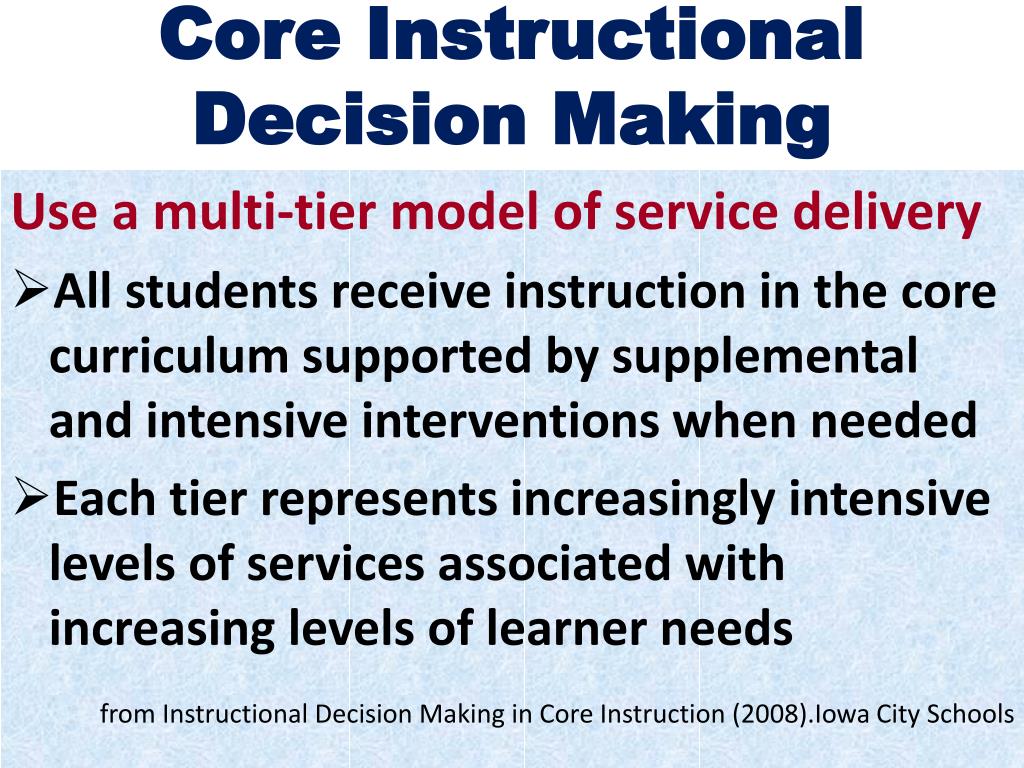 Core Instructional Decision Making

Use a multi-tier model of service delivery

➢All students receive instruction in the core curriculum supported by supplemental and intensive interventions when needed

➢Each tier represents increasingly intensive levels of services associated with increasing levels of learner needs

from Instructional Decision Making in Core Instruction (2008).Iowa City Schools